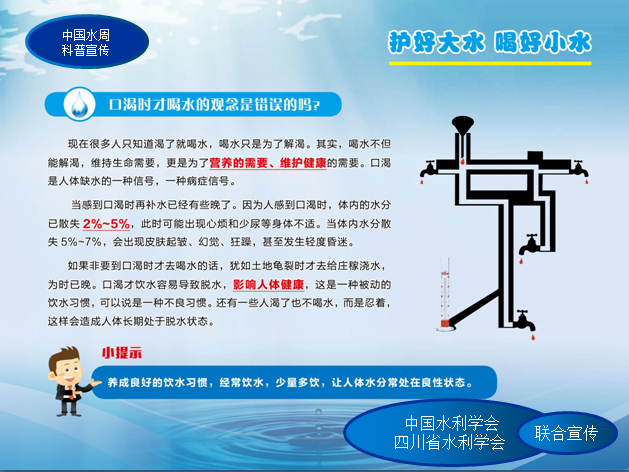 中国水周
科普宣传

护好大水 喝好小水

口渴时才喝水的观念是错误的吗?

现在很多人只知道渴了就喝水，喝水只是为了解渴。其实，喝水不但能解渴，维持生命需要，更是为了营养的需要、维护健康的需要。口渴是人体缺水的一种信号，一种病症信号。

当感到口渴时再补水已经有些晚了。因为人感到口渴时，体内的水分已散失 2%~5%，此时可能出现心烦和少尿等身体不适。当体内水分散失 5%~7%，会出现皮肤起皱、幻觉、狂躁，甚至发生轻度昏迷。

如果非要到口渴时才去喝水的话，犹如土地龟裂时才去给庄稼浇水，为时已晚。口渴才饮水容易导致脱水，影响人体健康，这是一种被动的饮水习惯，可以说是一种不良习惯。还有一些人渴了也不喝水，而是忍着，这样会造成人体长期处于脱水状态。

小提示

养成良好的饮水习惯，经常饮水，少量多饮，让人体水分常处在良性状态。

中国水利学会
四川省水利学会

联合宣传